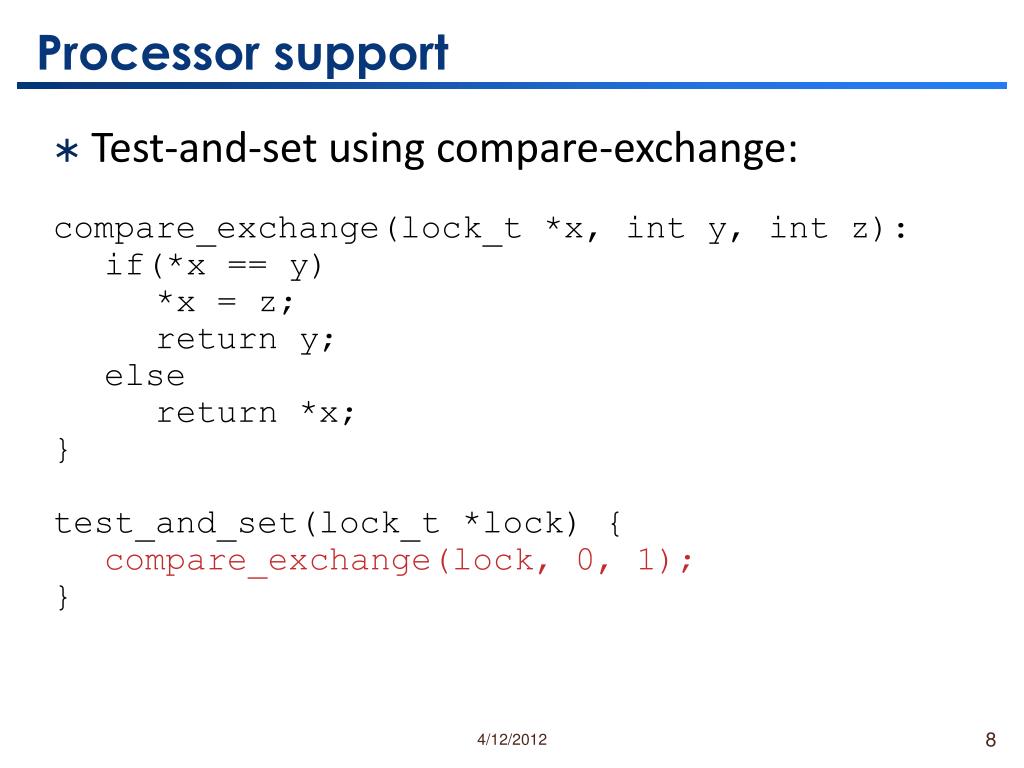 Processor support

∗ Test-and-set using compare-exchange:

compare_exchange(lock_t *x, int y, int z):
  if(*x == y)
    *x = z;
    return y;
  else
    return *x;
}

test_and_set(lock_t *lock) {
  compare_exchange(lock, 0, 1);
}

4/12/2012

8